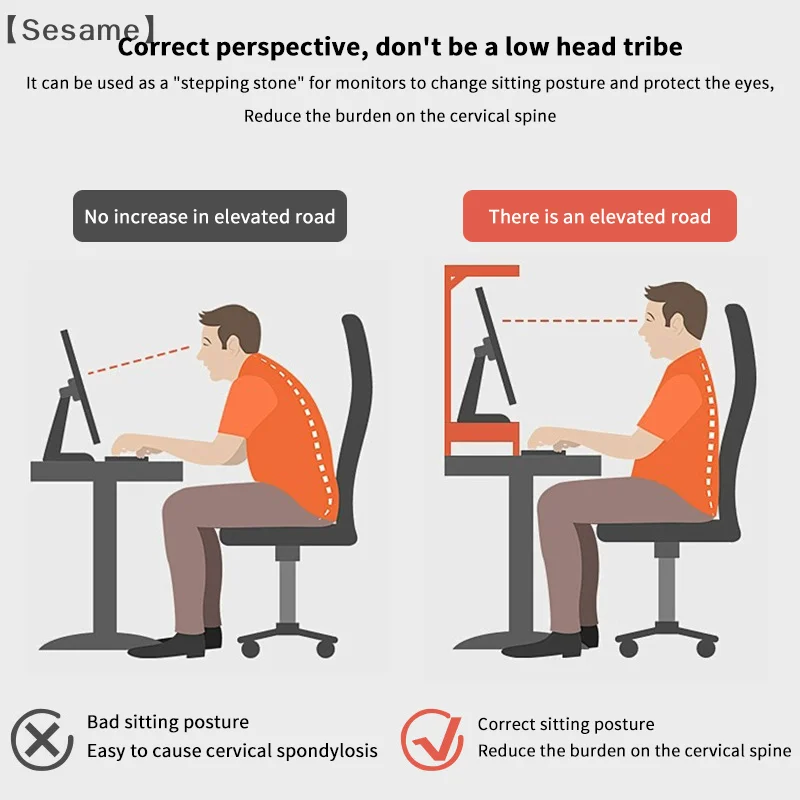 【Sesame】
Correct perspective, don't be a low head tribe
It can be used as a "stepping stone" for monitors to change sitting posture and protect the eyes,
Reduce the burden on the cervical spine

No increase in elevated road

There is an elevated road

Bad sitting posture
Easy to cause cervical spondylosis

Correct sitting posture
Reduce the burden on the cervical spine